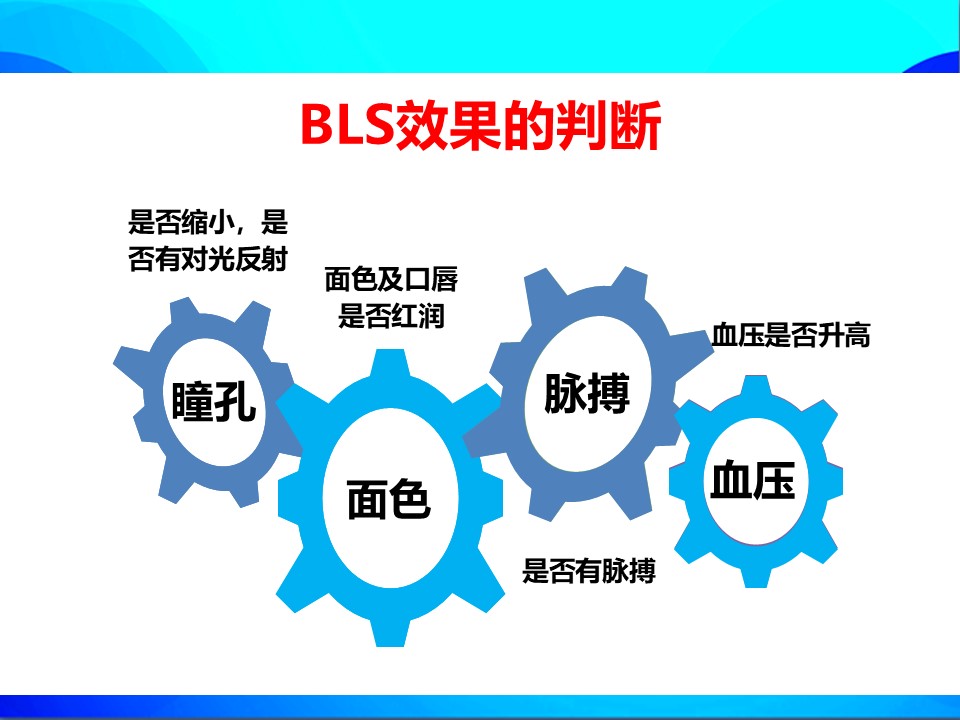 BLS效果的判断

是否缩小，是否有对光反射

瞳孔

面色及口唇是否红润

面色

脉搏

是否有脉搏

血压是否升高

血压